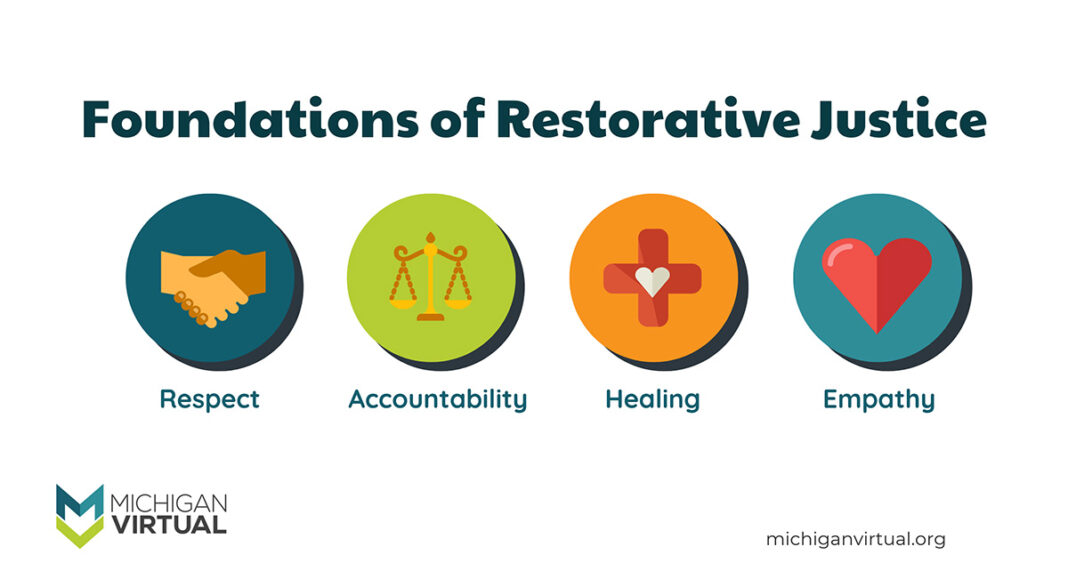 Foundations of Restorative Justice

Respect

Accountability

Healing

Empathy

MICHIGAN VIRTUAL

michiganvirtual.org